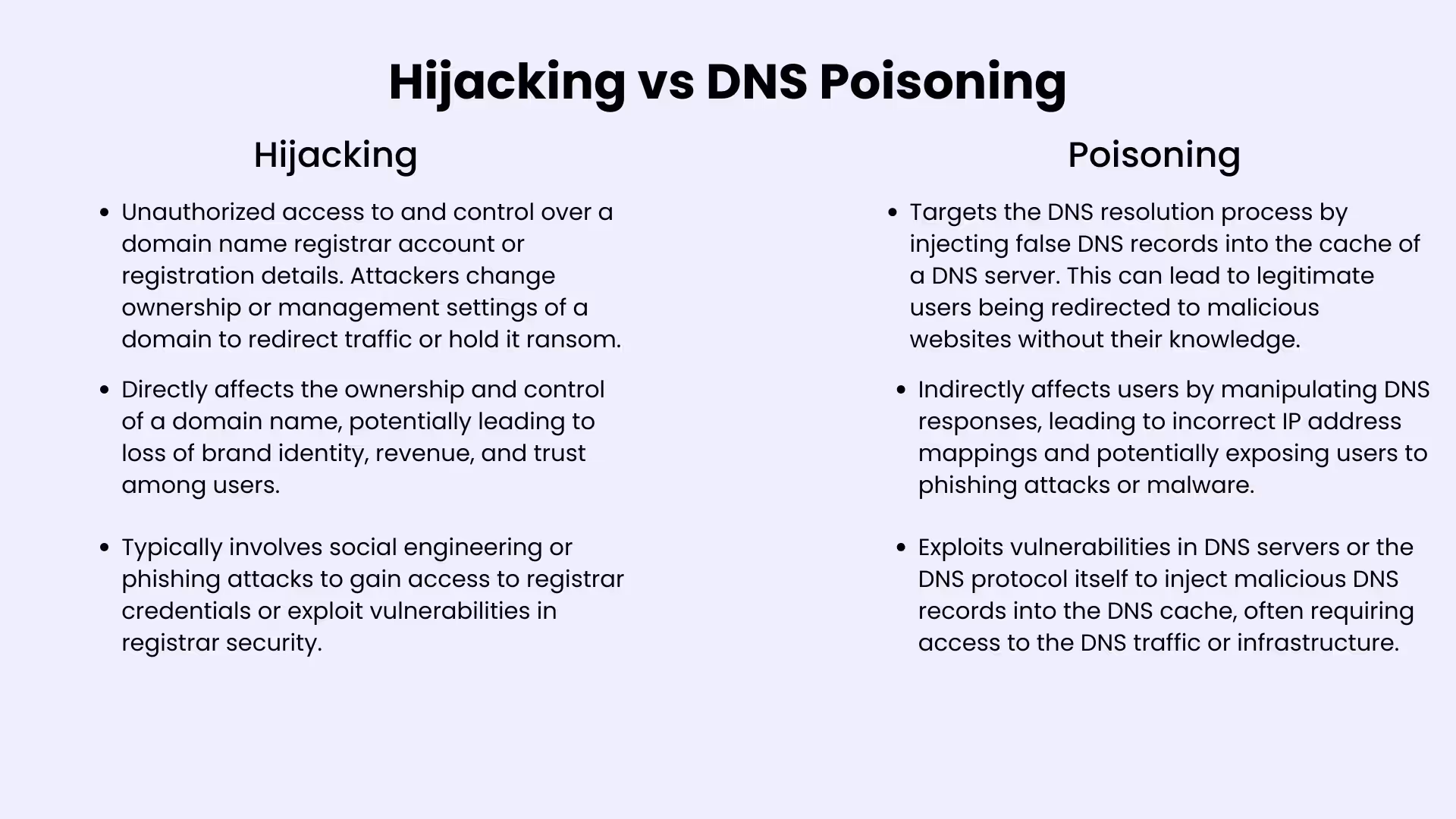 Hijacking vs DNS Poisoning

Hijacking

- Unauthorized access to and control over a domain name registrar account or registration details. Attackers change ownership or management settings of a domain to redirect traffic or hold it ransom.
- Directly affects the ownership and control of a domain name, potentially leading to loss of brand identity, revenue, and trust among users.
- Typically involves social engineering or phishing attacks to gain access to registrar credentials or exploit vulnerabilities in registrar security.

Poisoning

- Targets the DNS resolution process by injecting false DNS records into the cache of a DNS server. This can lead to legitimate users being redirected to malicious websites without their knowledge.
- Indirectly affects users by manipulating DNS responses, leading to incorrect IP address mappings and potentially exposing users to phishing attacks or malware.
- Exploits vulnerabilities in DNS servers or the DNS protocol itself to inject malicious DNS records into the DNS cache, often requiring access to the DNS traffic or infrastructure.